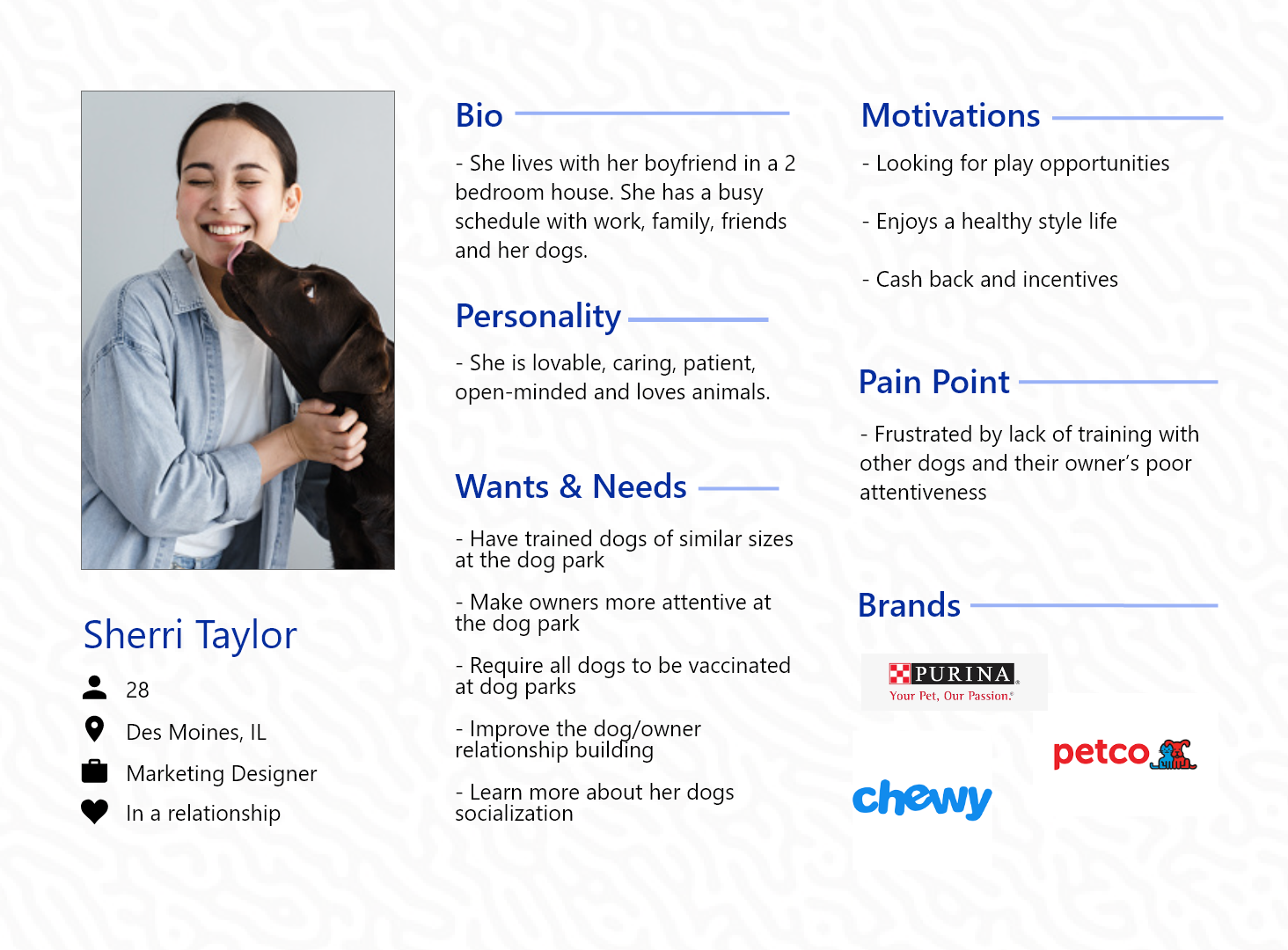 Sherri Taylor

28

Des Moines, IL

Marketing Designer

In a relationship

Bio

- She lives with her boyfriend in a 2 bedroom house. She has a busy schedule with work, family, friends and her dogs.

Personality

- She is lovable, caring, patient, open-minded and loves animals.

Wants & Needs

- Have trained dogs of similar sizes at the dog park

- Make owners more attentive at the dog park

- Require all dogs to be vaccinated at dog parks

- Improve the dog/owner relationship building

- Learn more about her dogs socialization

Motivations

- Looking for play opportunities

- Enjoys a healthy style life

- Cash back and incentives

Pain Point

- Frustrated by lack of training with other dogs and their owner's poor attentiveness

Brands

PURINA
Your Pet, Our Passion.

petco

chewy